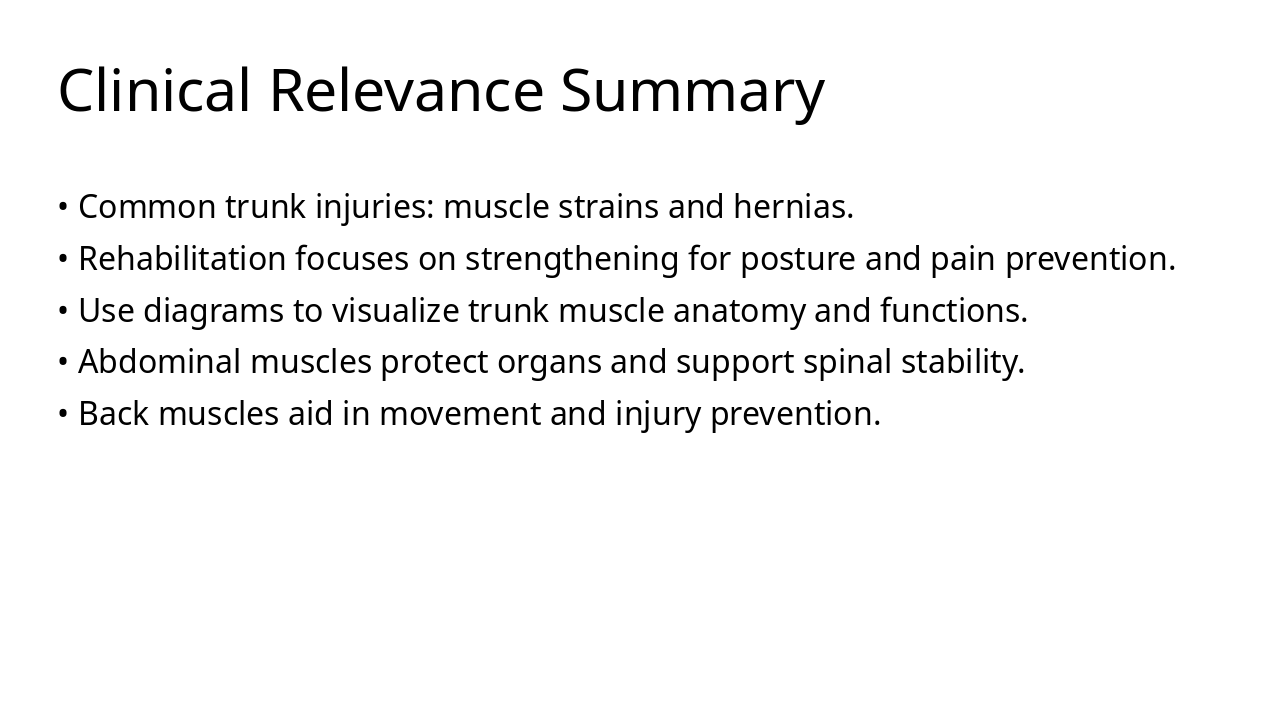 Clinical Relevance Summary

• Common trunk injuries: muscle strains and hernias.
• Rehabilitation focuses on strengthening for posture and pain prevention.
• Use diagrams to visualize trunk muscle anatomy and functions.
• Abdominal muscles protect organs and support spinal stability.
• Back muscles aid in movement and injury prevention.